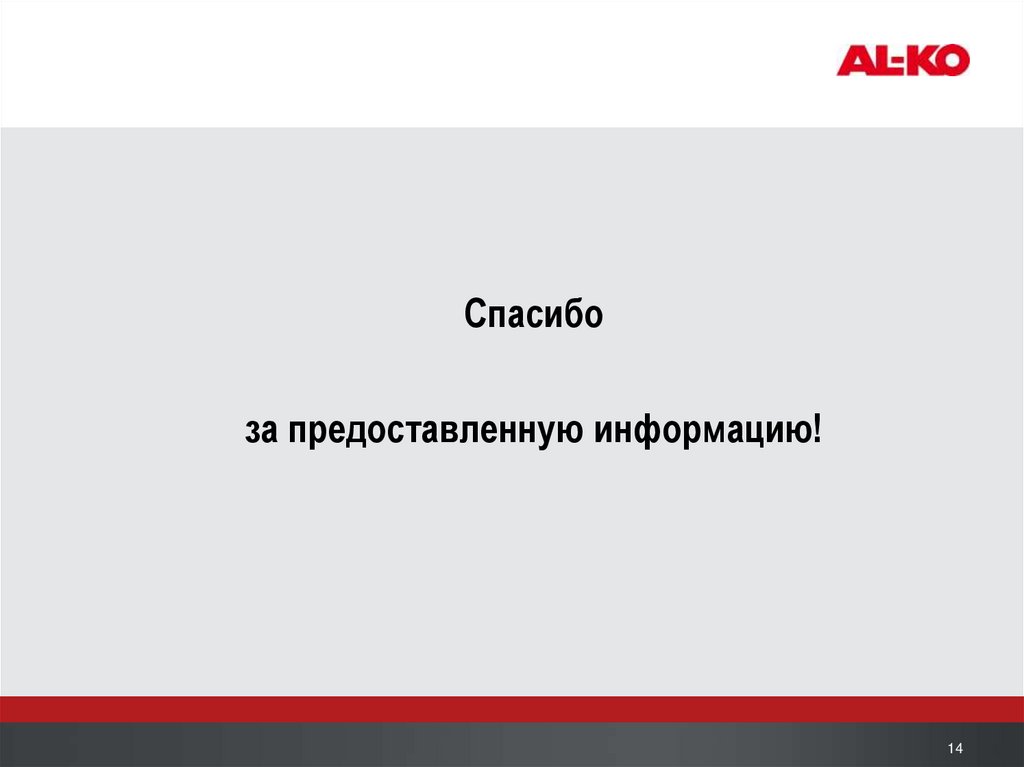 AL-KO

Спасибо

за предоставленную информацию!

14